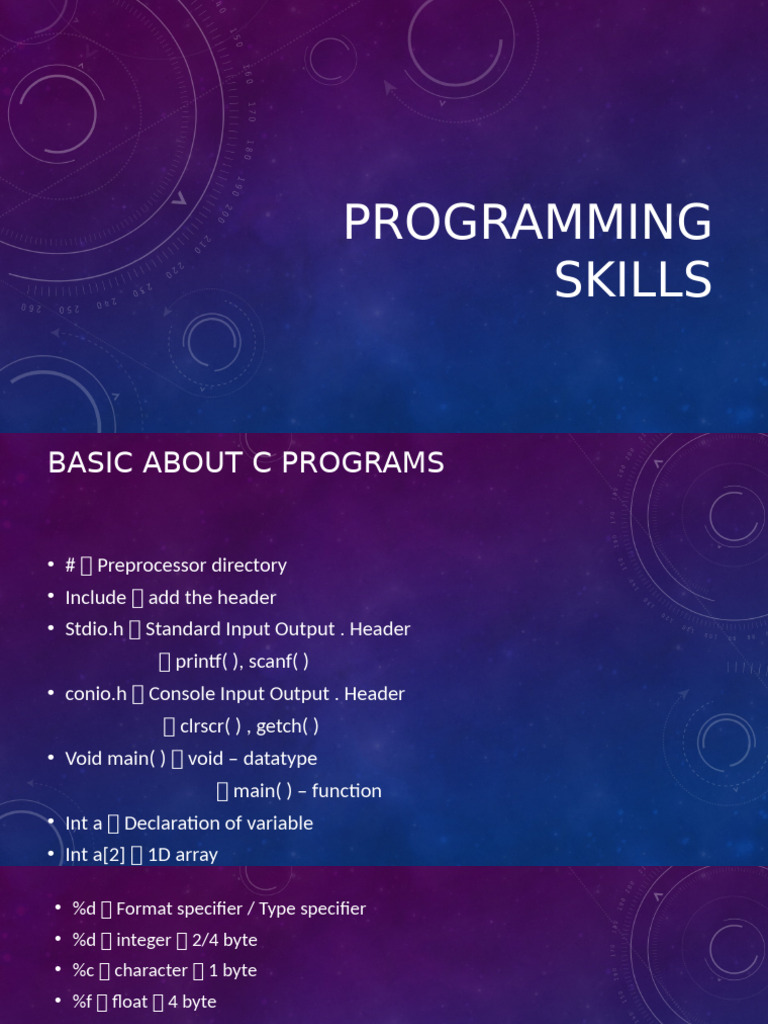 PROGRAMMING SKILLS

BASIC ABOUT C PROGRAMS

• #  Preprocessor directory
• Include  add the header
• Stdio.h  Standard Input Output . Header
 printf( ), scanf( )
• conio.h  Console Input Output . Header
 clrscr( ) , getch( )
• Void main( )  void – datatype
 main( ) – function
• Int a  Declaration of variable
• Int a[2]  1D array

• %d  Format specifier / Type specifier
• %d  integer  2/4 byte
• %c  character  1 byte
• %f  float  4 byte